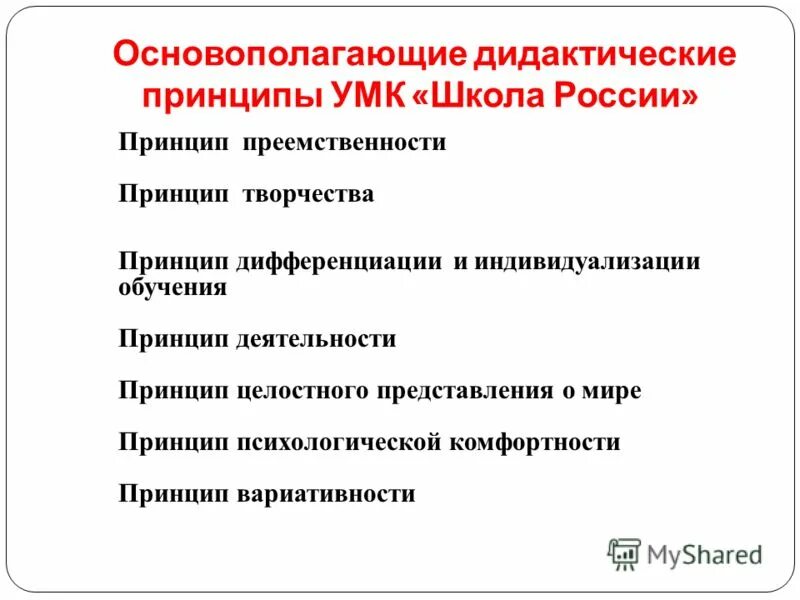 Основополагающие дидактические принципы УМК «Школа России»

Принцип преемственности

Принцип творчества

Принцип дифференциации и индивидуализации обучения

Принцип деятельности

Принцип целостного представления о мире

Принцип психологической комфортности

Принцип вариативности

MyShared